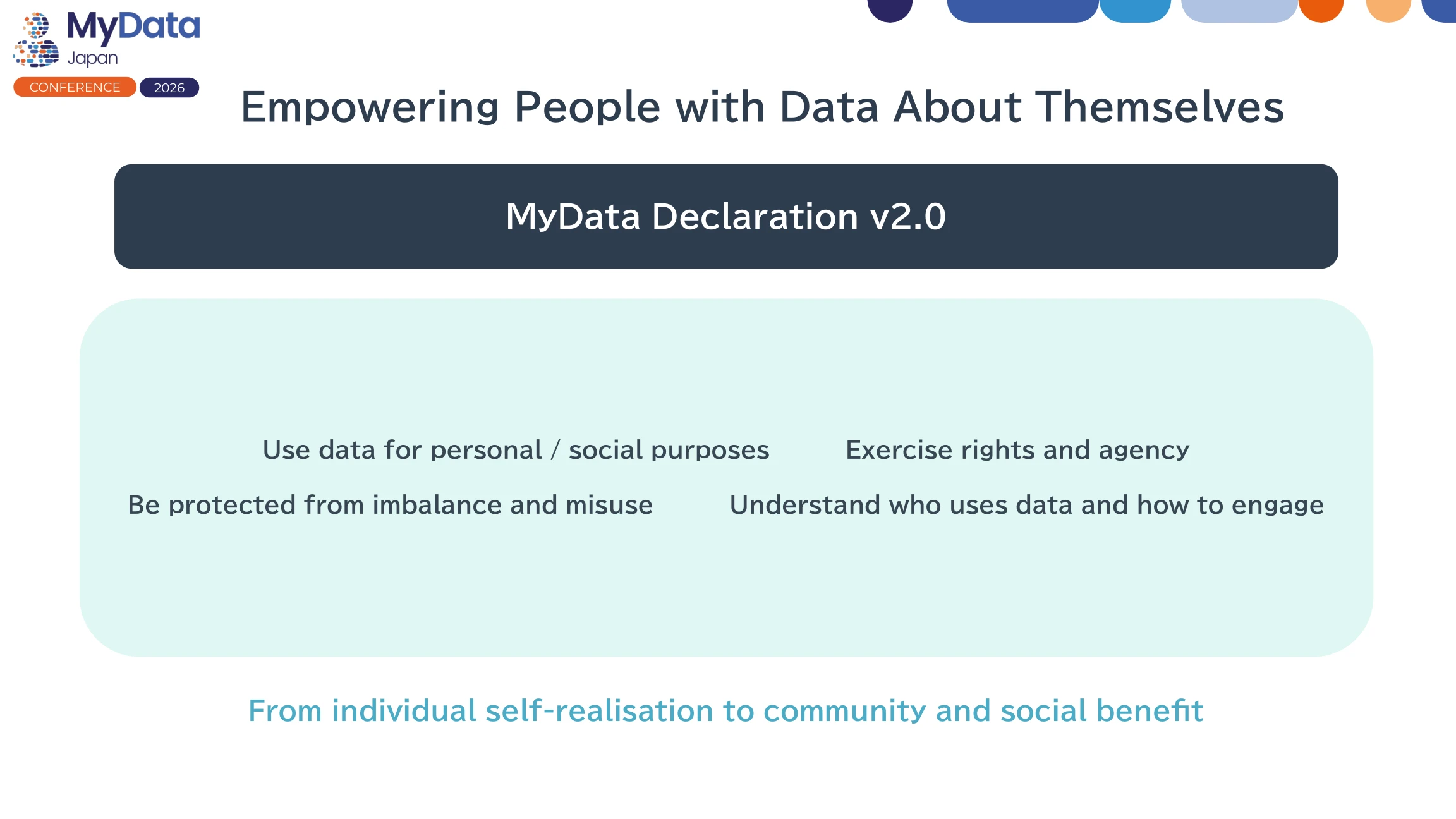 MyData Japan
CONFERENCE 2026

Empowering People with Data About Themselves

MyData Declaration v2.0

Use data for personal / social purposes

Exercise rights and agency

Be protected from imbalance and misuse

Understand who uses data and how to engage

From individual self-realisation to community and social benefit